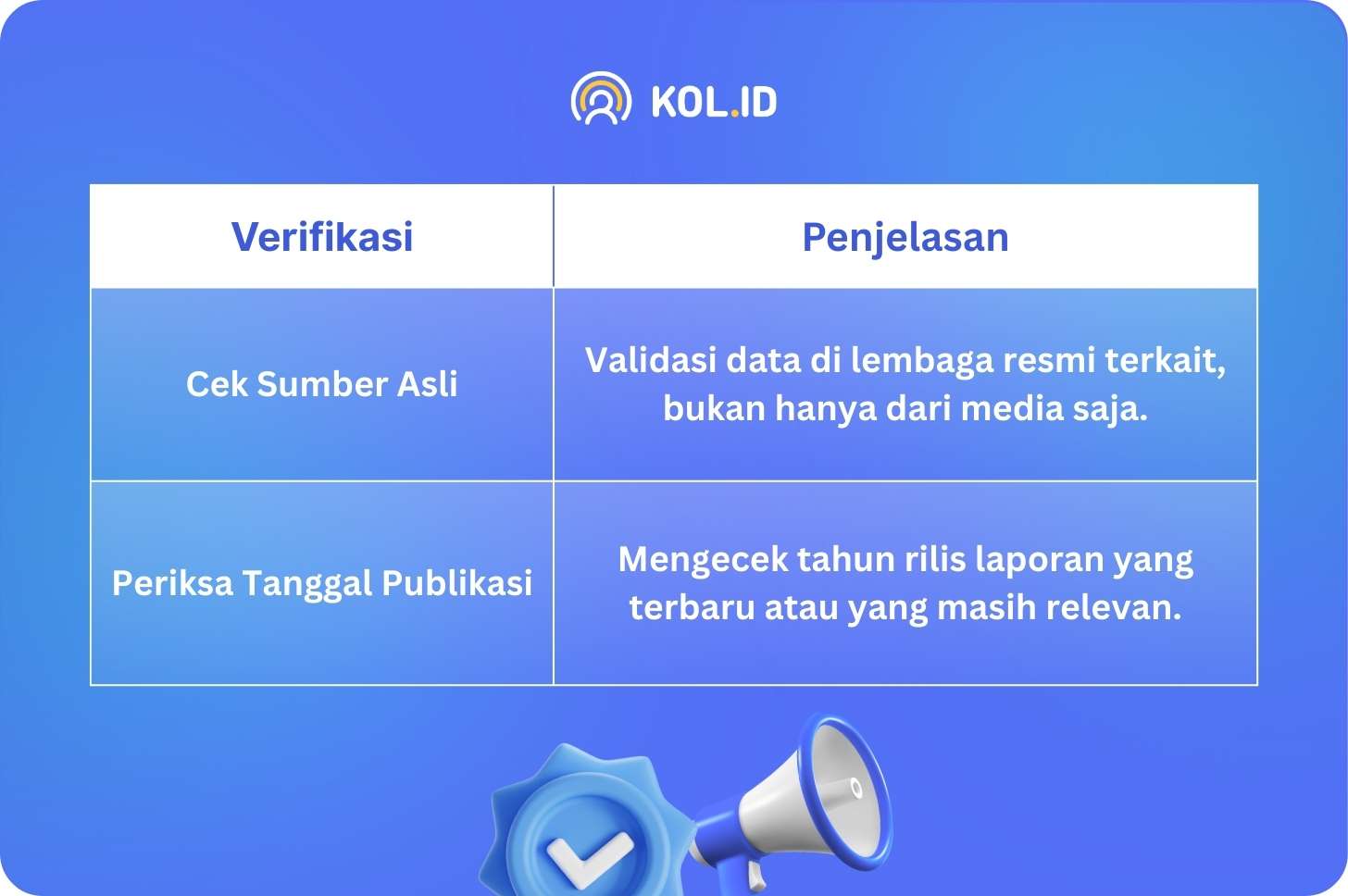 KOL.ID

| Verifikasi | Penjelasan |
|---|---|
| Cek Sumber Asli | Validasi data di lembaga resmi terkait, bukan hanya dari media saja. |
| Periksa Tanggal Publikasi | Mengecek tahun rilis laporan yang terbaru atau yang masih relevan. |